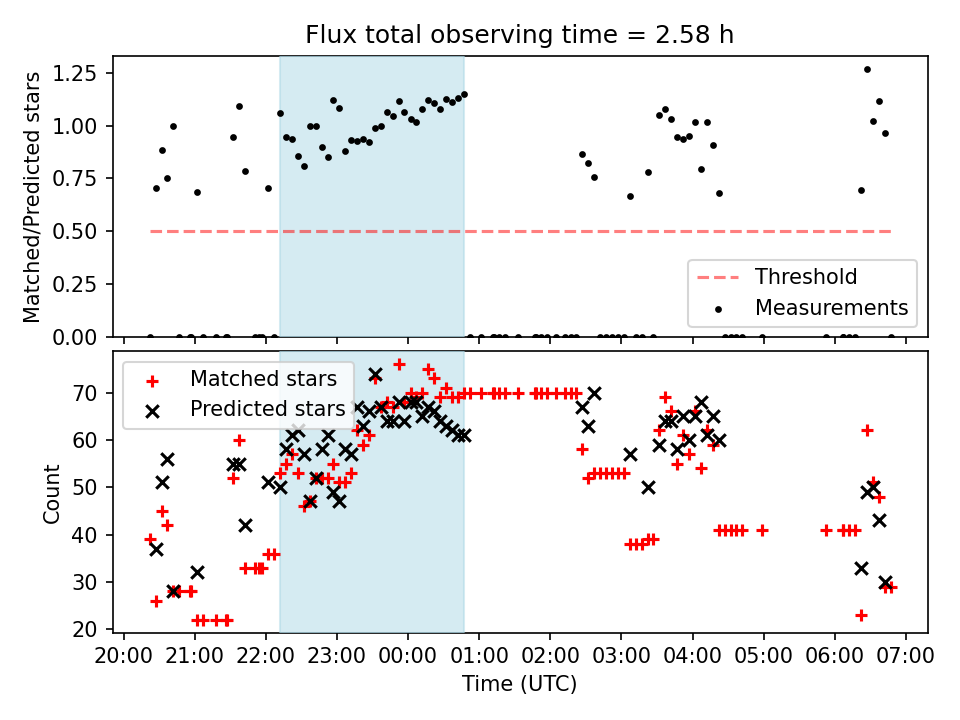 Flux total observing time = 2.58 h

Matched/Predicted stars

1.25
1.00
0.75
0.50
0.25
0.00

Threshold
Measurements

Matched stars
Predicted stars

Count

70
60
50
40
30
20

20:00 21:00 22:00 23:00 00:00 01:00 02:00 03:00 04:00 05:00 06:00 07:00

Time (UTC)